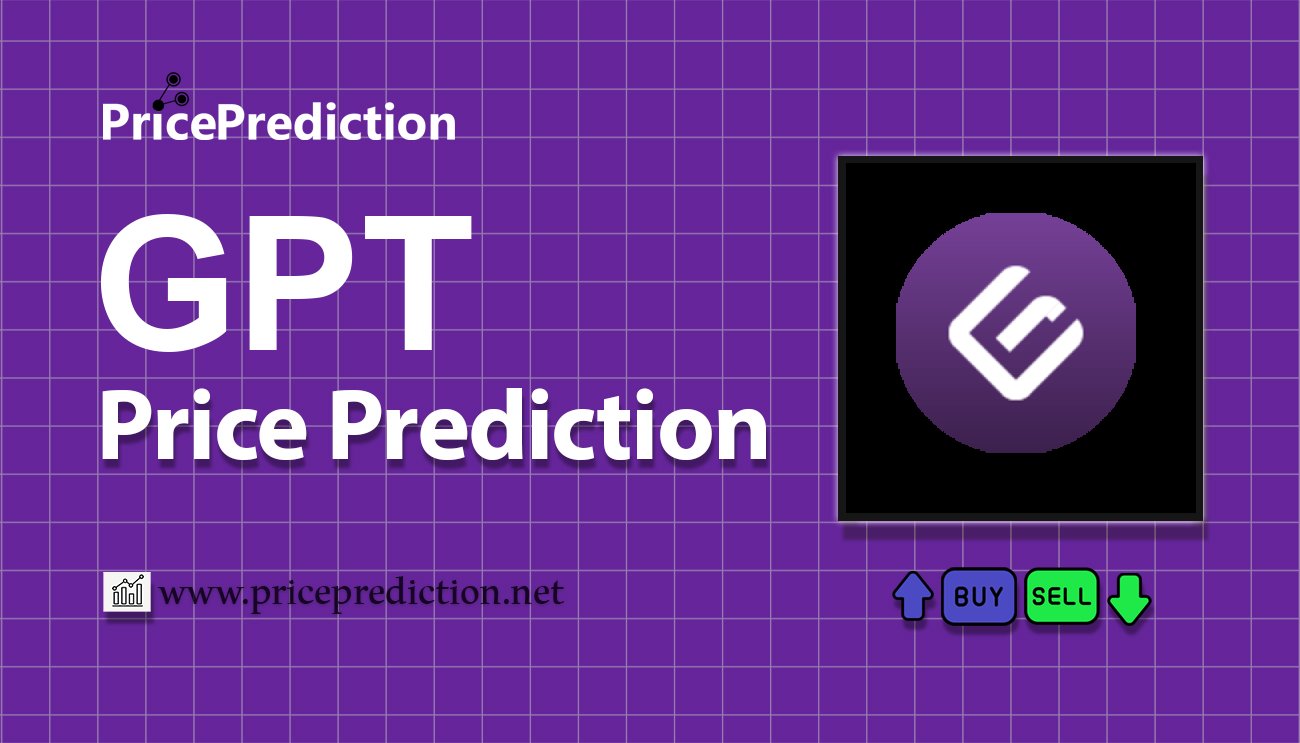 PricePrediction

GPT

Price Prediction

www.priceprediction.net

BUY SELL